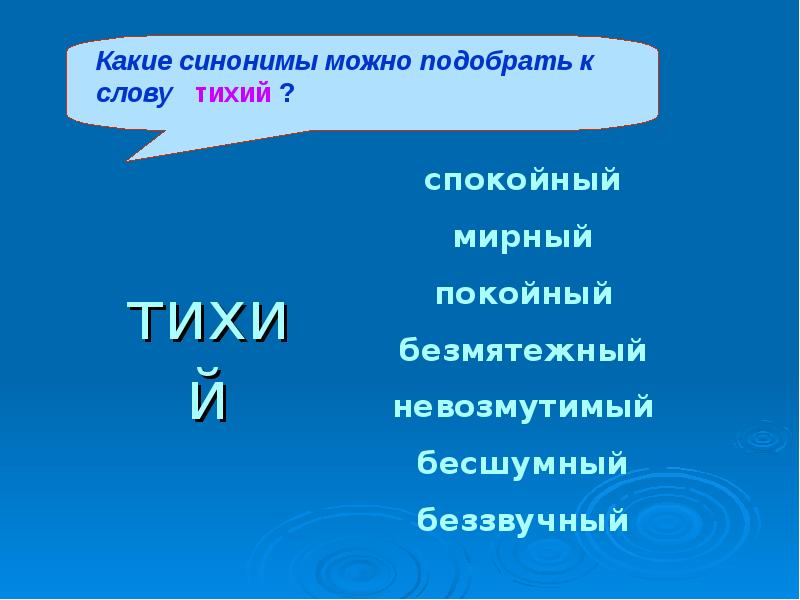 Какие синонимы можно подобрать к слову тихий ?

тихий

спокойный
мирный
покойный
безмятежный
невозмутимый
бесшумный
беззвучный